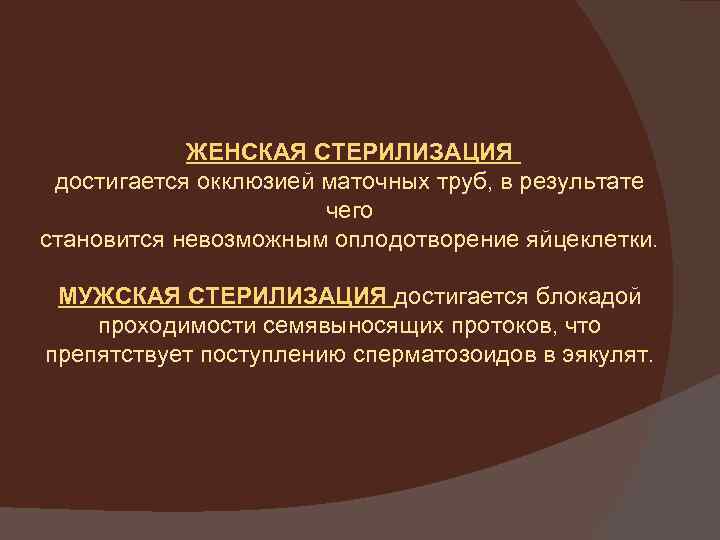 ЖЕНСКАЯ СТЕРИЛИЗАЦИЯ
достигается окклюзией маточных труб, в результате чего
становится невозможным оплодотворение яйцеклетки.

МУЖСКАЯ СТЕРИЛИЗАЦИЯ достигается блокадой проходимости семявыносящих протоков, что препятствует поступлению сперматозоидов в эякулят.